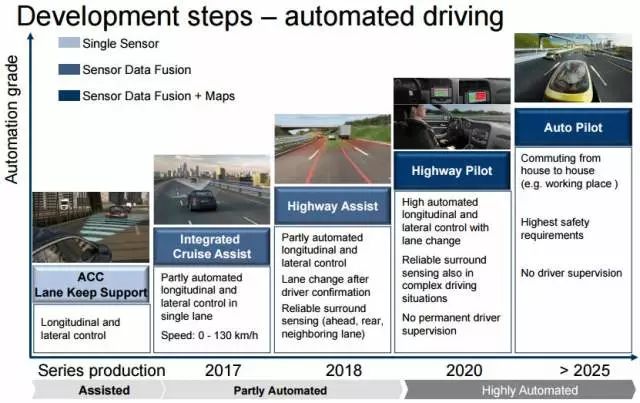 Development steps – automated driving

Automation grade

Single Sensor

Sensor Data Fusion

Sensor Data Fusion + Maps

ACC
Lane Keep Support

Longitudinal and lateral control

Integrated Cruise Assist

Partly automated longitudinal and lateral control in single lane

Speed: 0 - 130 km/h

Highway Assist

Partly automated longitudinal and lateral control

Lane change after driver confirmation

Reliable surround sensing (ahead, rear, neighboring lane)

Highway Pilot

High automated longitudinal and lateral control with lane change

Reliable surround sensing also in complex driving situations

No permanent driver supervision

Auto Pilot

Commuting from house to house (e.g. working place )

Highest safety requirements

No driver supervision

Series production

2017

2018

2020

> 2025

Assisted

Partly Automated

Highly Automated